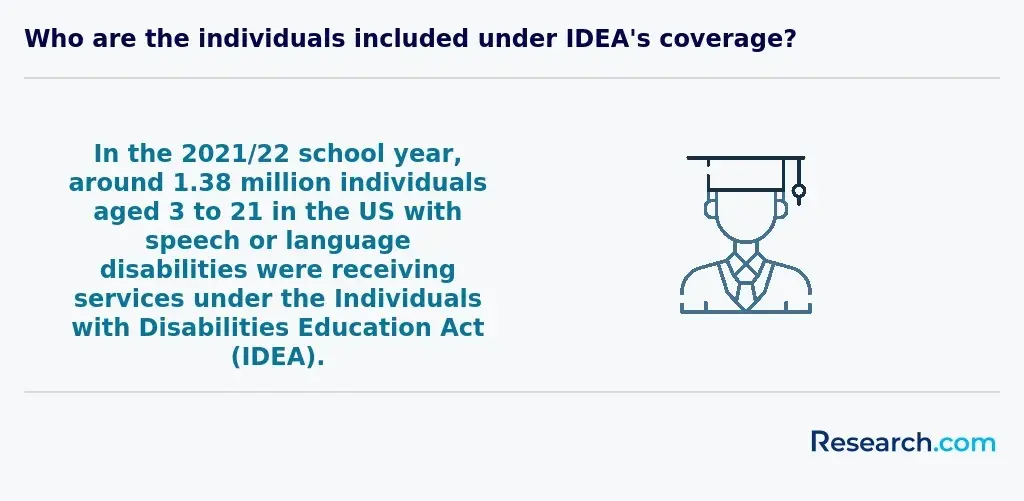 Who are the individuals included under IDEA's coverage?

In the 2021/22 school year, around 1.38 million individuals aged 3 to 21 in the US with speech or language disabilities were receiving services under the Individuals with Disabilities Education Act (IDEA).

Research.com